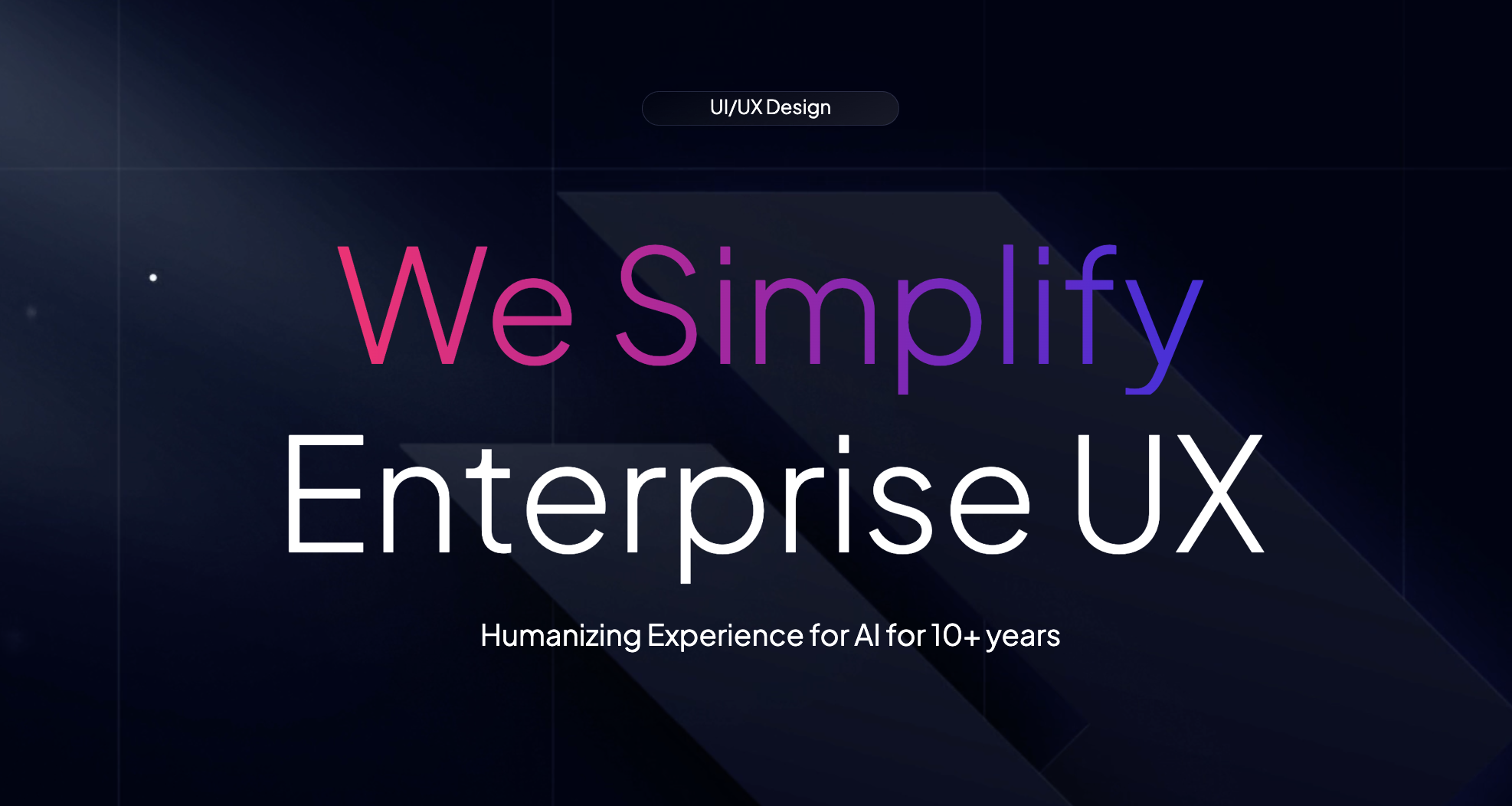 UI/UX Design

We Simplify Enterprise UX

Humanizing Experience for AI for 10+ years